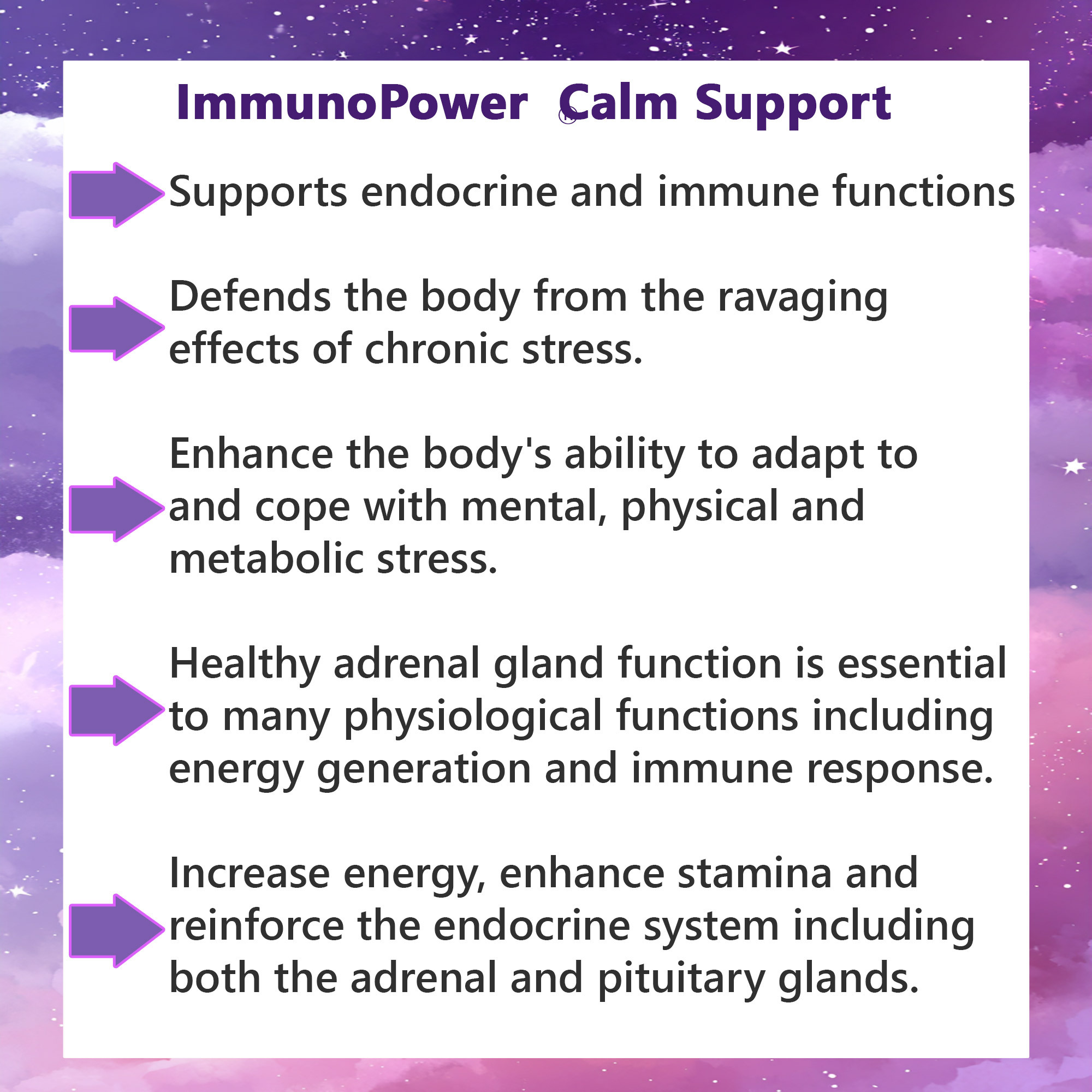 ImmunoPower Calm Support

Supports endocrine and immune functions

Defends the body from the ravaging effects of chronic stress.

Enhance the body's ability to adapt to and cope with mental, physical and metabolic stress.

Healthy adrenal gland function is essential to many physiological functions including energy generation and immune response.

Increase energy, enhance stamina and reinforce the endocrine system including both the adrenal and pituitary glands.